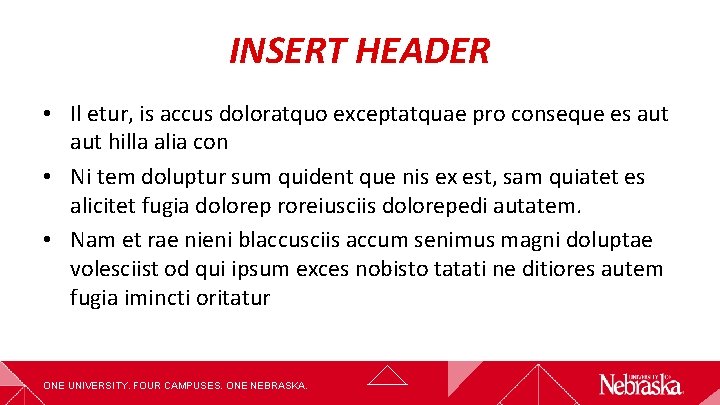 INSERT HEADER

• Il etur, is accus doloratquo exceptatquae pro conseque es aut aut hilla alia con

• Ni tem doluptur sum quident que nis ex est, sam quiatet es alicitet fugia dolorep roreiusciis dolorepedi autatem.

• Nam et rae nieni blaccusciis accum senimus magni doluptae volesciist od qui ipsum exces nobisto tatati ne ditiores autem fugia imincti oritatur

ONE UNIVERSITY. FOUR CAMPUSES. ONE NEBRASKA.

UNIVERSITY OF Nebraska